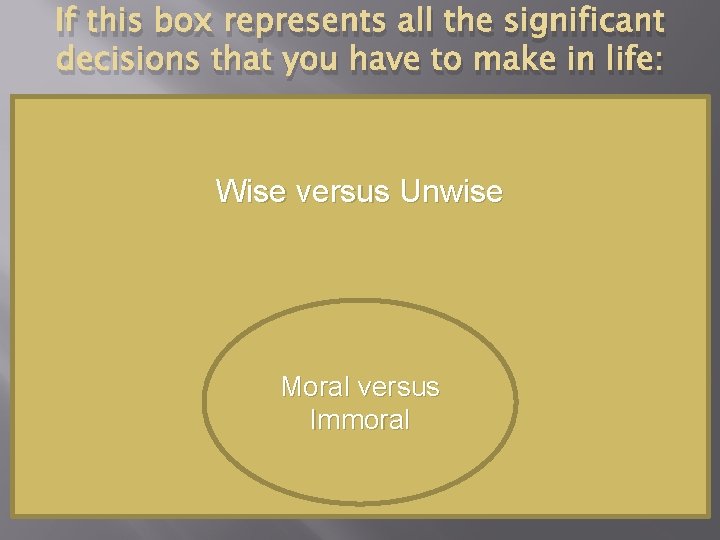 If this box represents all the significant decisions that you have to make in life:

Wise versus Unwise

Moral versus Immoral